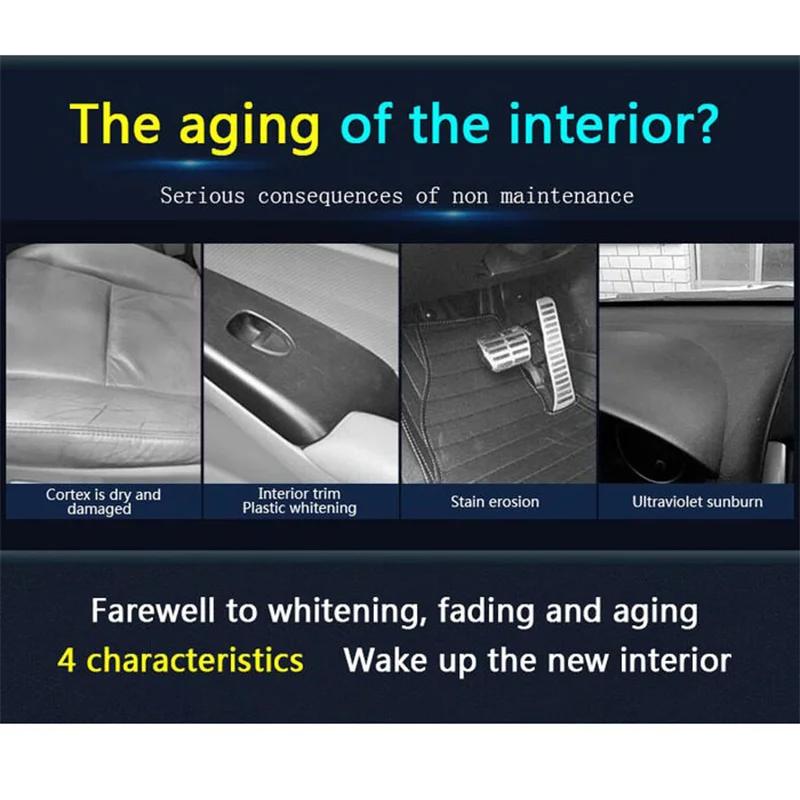 The aging of the interior?

Serious consequences of non maintenance

Cortex is dry and damaged

Interior trim
Plastic whitening

Stain erosion

Ultraviolet sunburn

Farewell to whitening, fading and aging

4 characteristics Wake up the new interior